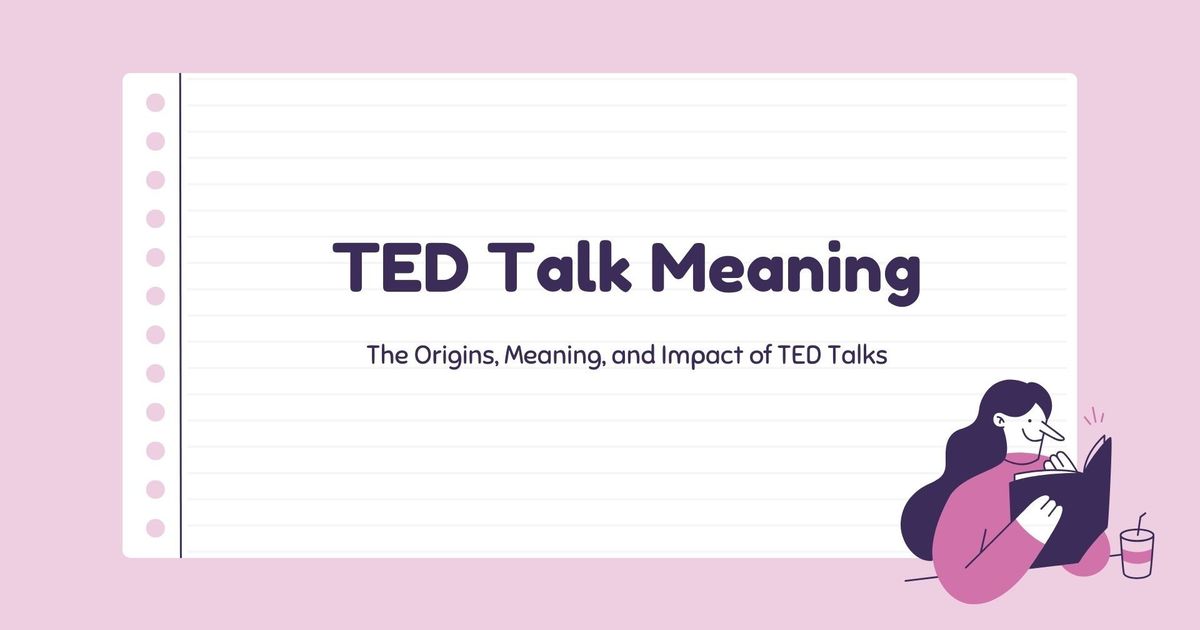 TED Talk Meaning

The Origins, Meaning, and Impact of TED Talks